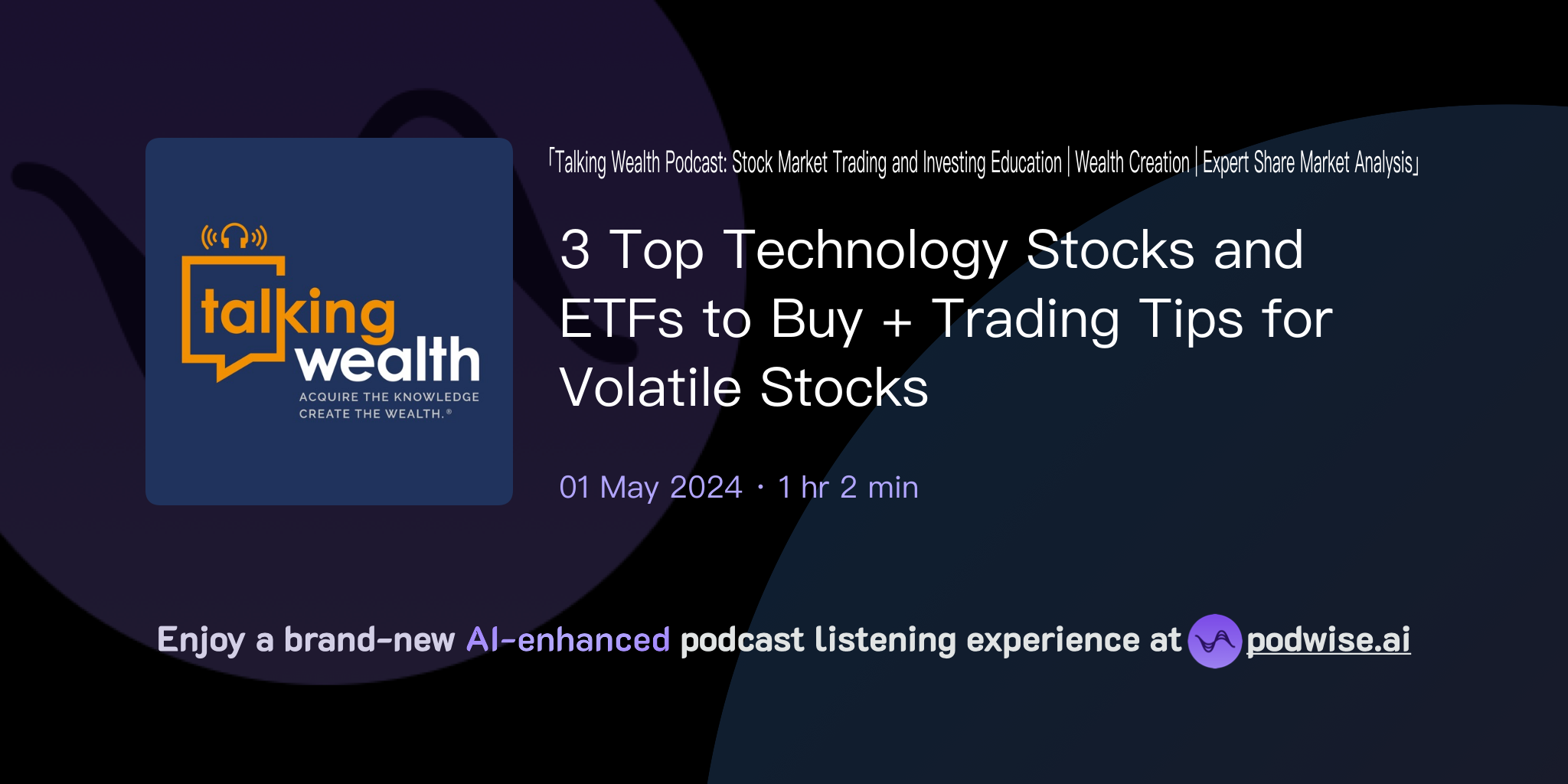 talking wealth
ACQUIRE THE KNOWLEDGE
CREATE THE WEALTH.®

「Talking Wealth Podcast: Stock Market Trading and Investing Education | Wealth Creation | Expert Share Market Analysis」

3 Top Technology Stocks and ETFs to Buy + Trading Tips for Volatile Stocks

01 May 2024 · 1 hr 2 min

Enjoy a brand-new AI-enhanced podcast listening experience at podwise.ai